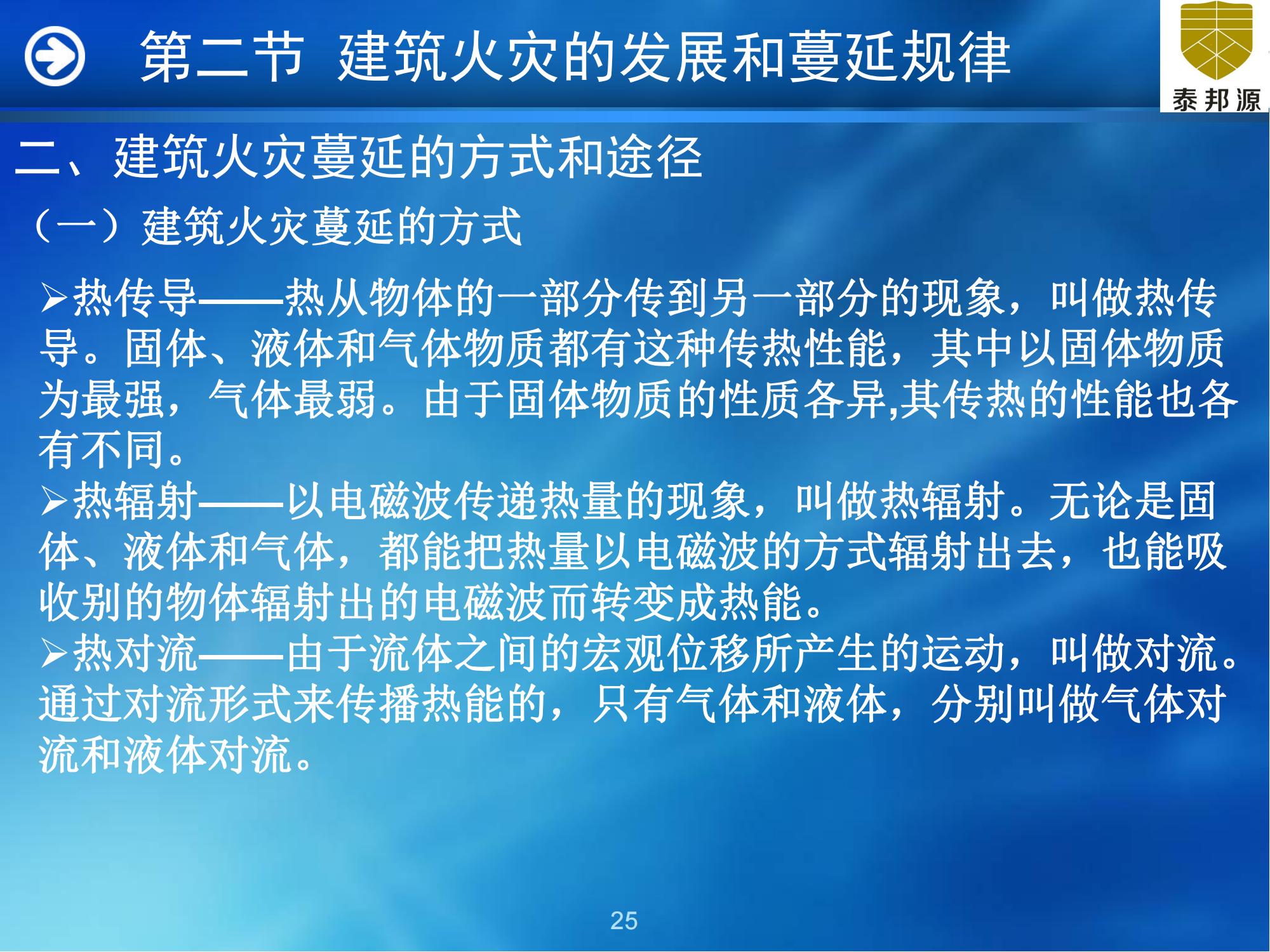 第二节 建筑火灾的发展和蔓延规律

泰邦源

二、建筑火灾蔓延的方式和途径

（一）建筑火灾蔓延的方式

➢热传导——热从物体的一部分传到另一部分的现象，叫做热传导。固体、液体和气体物质都有这种传热性能，其中以固体物质为最强，气体最弱。由于固体物质的性质各异,其传热的性能也各有不同。
➢热辐射——以电磁波传递热量的现象，叫做热辐射。无论是固体、液体和气体，都能把热量以电磁波的方式辐射出去，也能吸收别的物体辐射出的电磁波而转变成热能。
➢热对流——由于流体之间的宏观位移所产生的运动，叫做对流。通过对流形式来传播热能的，只有气体和液体，分别叫做气体对流和液体对流。

25